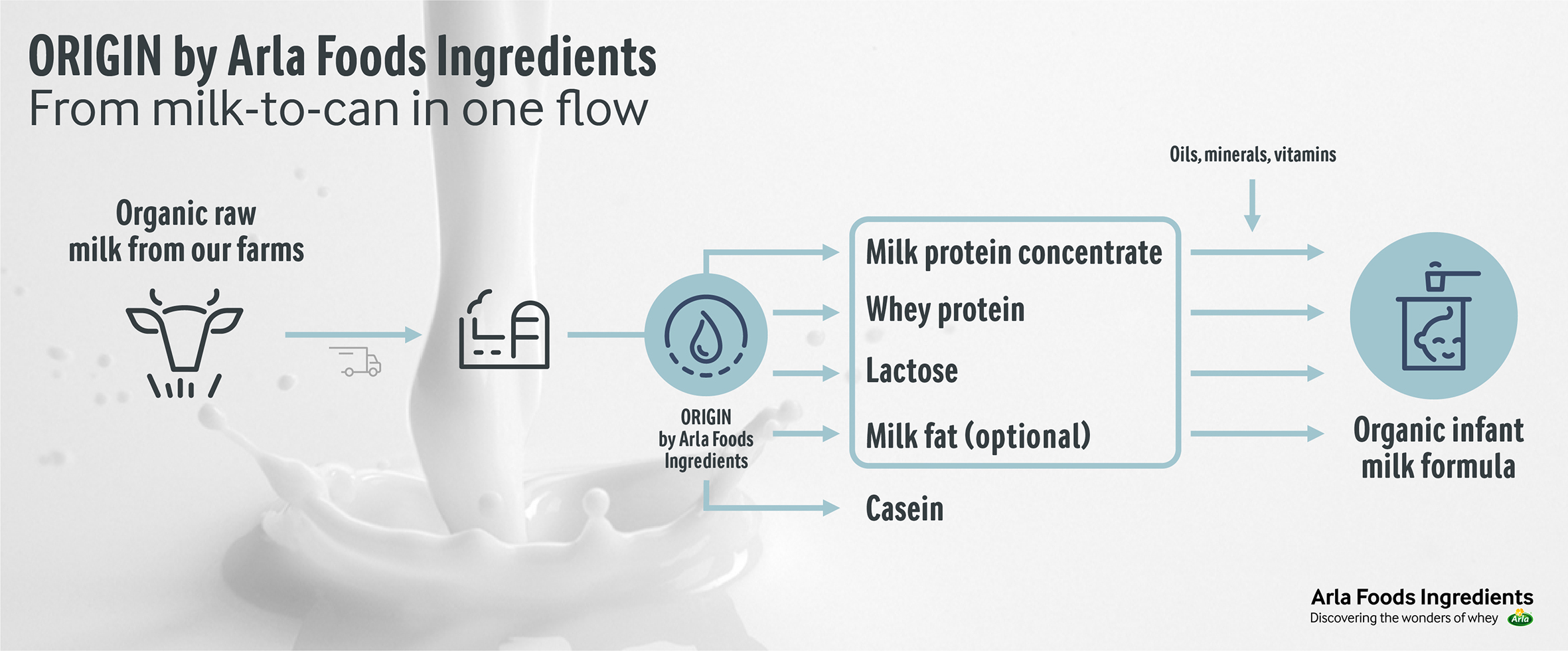 ORIGIN by Arla Foods Ingredients
From milk-to-can in one flow

Organic raw milk from our farms

ORIGIN by Arla Foods Ingredients

Oils, minerals, vitamins

Milk protein concentrate
Whey protein
Lactose
Milk fat (optional)

Casein

Organic infant milk formula

Arla Foods Ingredients
Discovering the wonders of whey
Arla